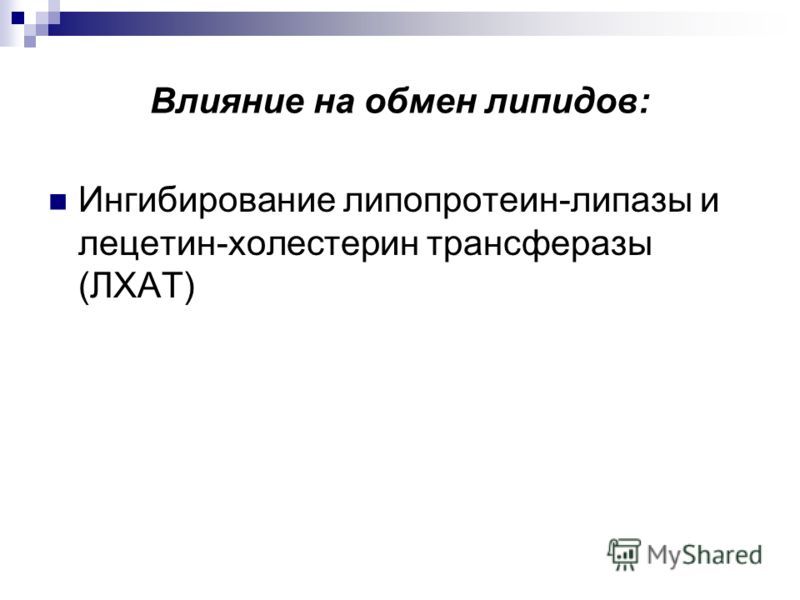 Влияние на обмен липидов:

Ингибирование липопротеин-липазы и лецетин-холестерин трансферазы (ЛХАТ)

MyShared